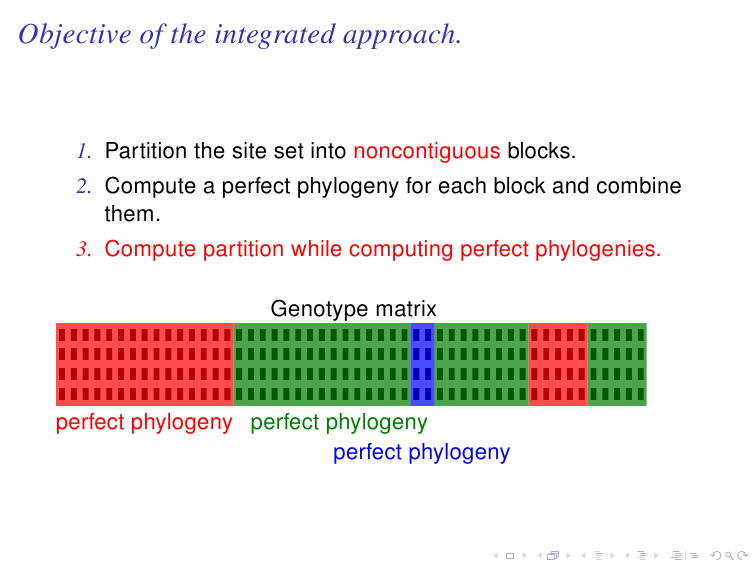 Objective of the integrated approach.

1. Partition the site set into noncontiguous blocks.
2. Compute a perfect phylogeny for each block and combine them.
3. Compute partition while computing perfect phylogenies.

Genotype matrix

perfect phylogeny perfect phylogeny
perfect phylogeny